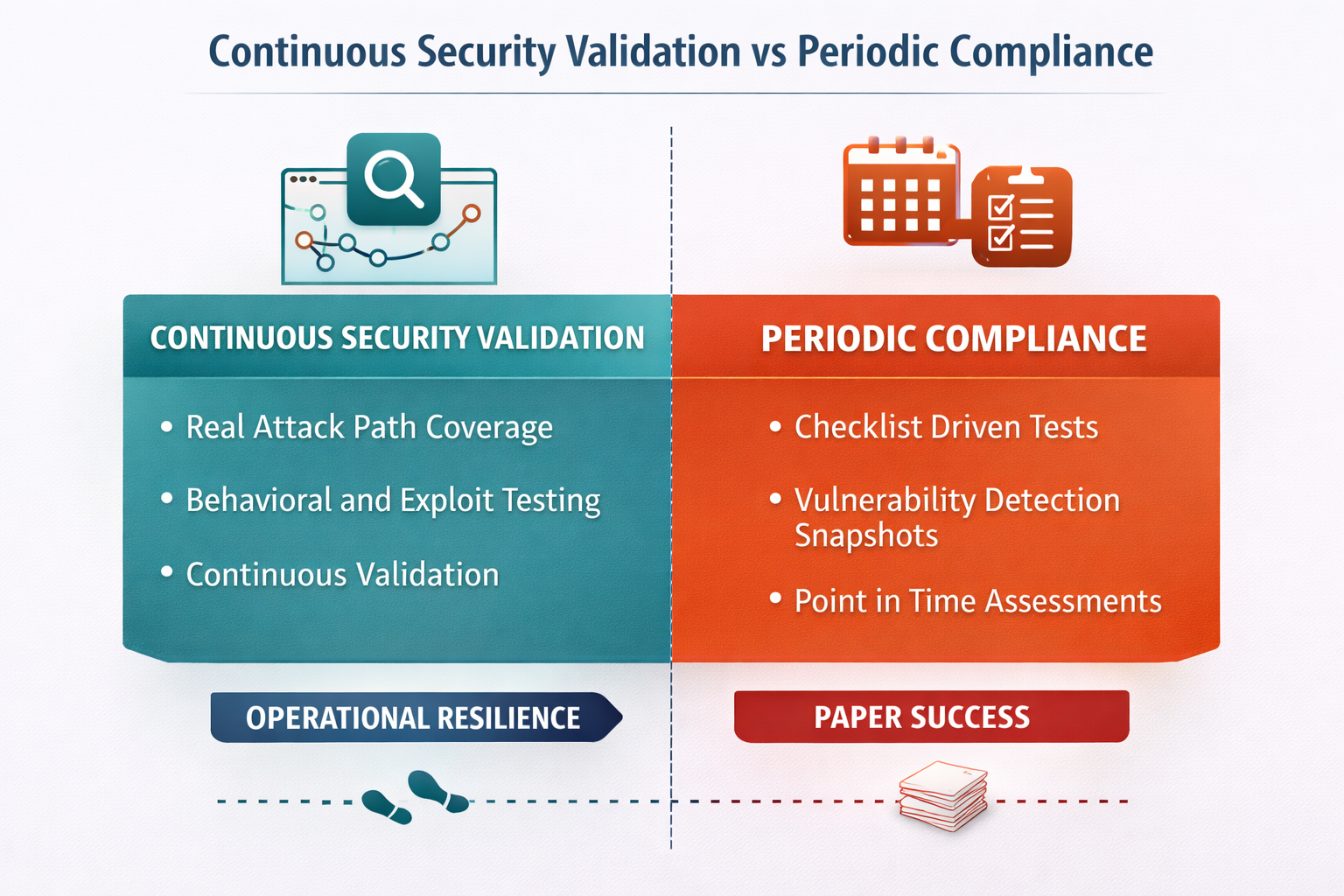 Continuous Security Validation vs Periodic Compliance

CONTINUOUS SECURITY VALIDATION

• Real Attack Path Coverage
• Behavioral and Exploit Testing
• Continuous Validation

OPERATIONAL RESILIENCE

PERIODIC COMPLIANCE

• Checklist Driven Tests
• Vulnerability Detection Snapshots
• Point in Time Assessments

PAPER SUCCESS